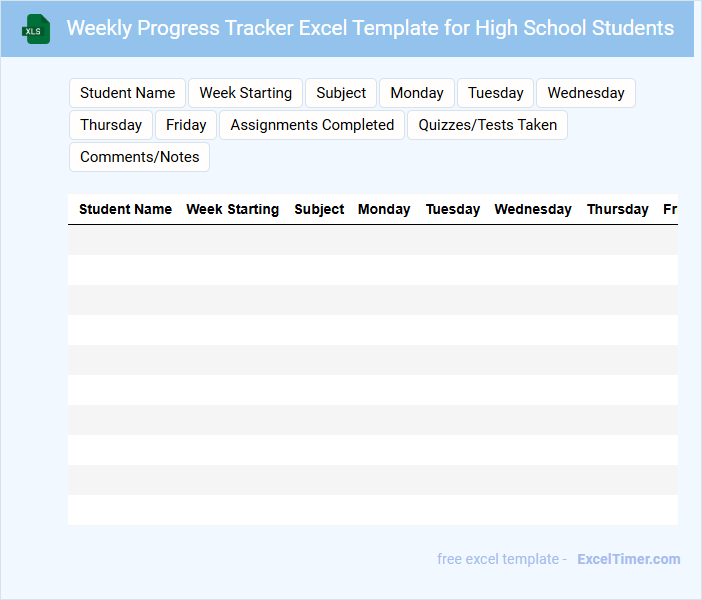 XLS

Weekly Progress Tracker Excel Template for High School Students

Student Name
Week Starting
Subject
Monday
Tuesday
Wednesday
Thursday
Friday
Assignments Completed
Quizzes/Tests Taken
Comments/Notes

| Student Name | Week Starting | Subject | Monday | Tuesday | Wednesday | Thursday | Fr |
|---|---|---|---|---|---|---|---|
| | | | | | | | |
| | | | | | | | |
| | | | | | | | |
| | | | | | | | |
| | | | | | | | |
| | | | | | | | |
| | | | | | | | |
| | | | | | | | |
| | | | | | | | |
| | | | | | | | |

free excel template - ExcelTimer.com